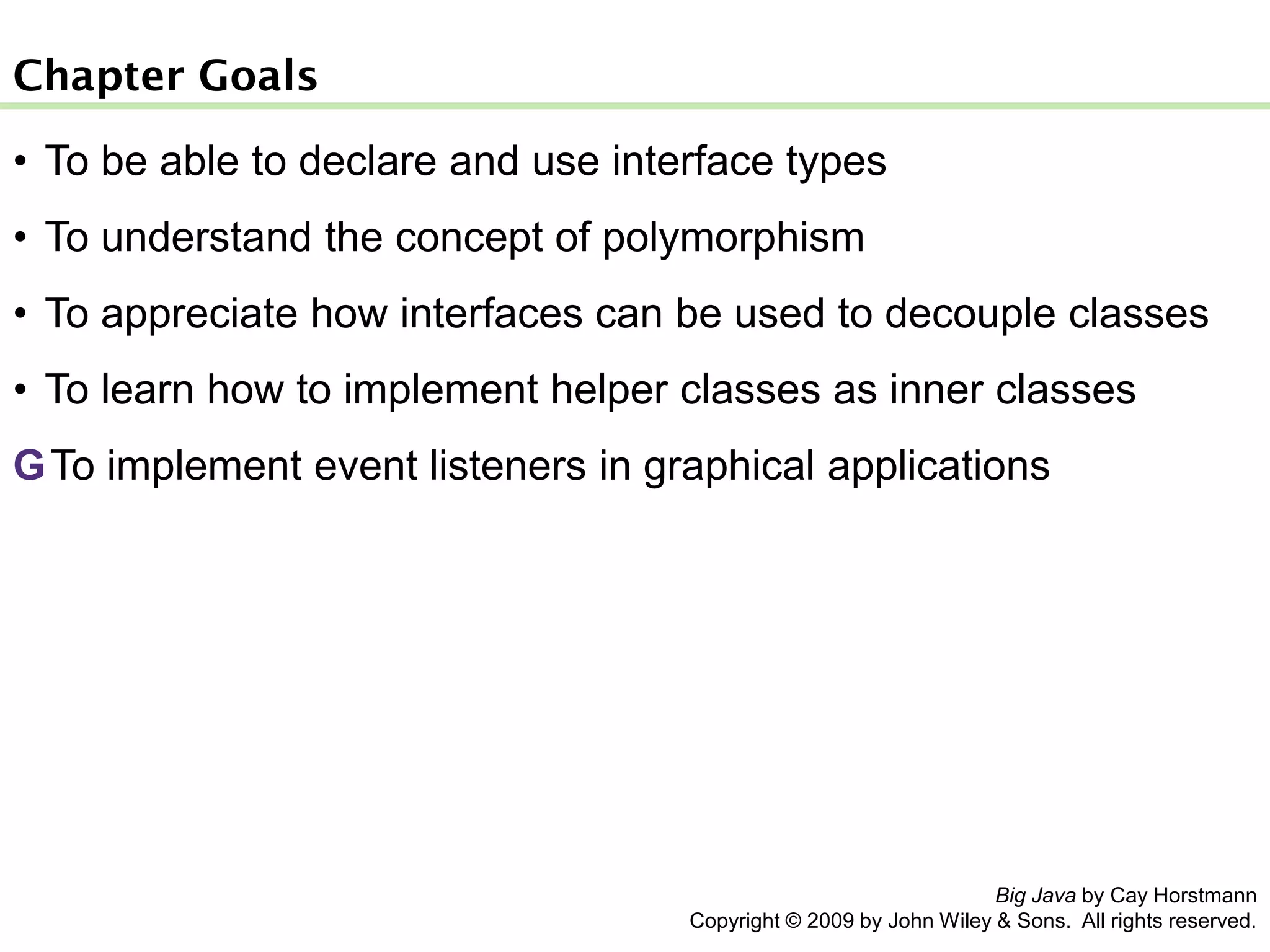 Chapter Goals

• To be able to declare and use interface types

• To understand the concept of polymorphism

• To appreciate how interfaces can be used to decouple classes

• To learn how to implement helper classes as inner classes

G To implement event listeners in graphical applications

Big Java by Cay Horstmann
Copyright © 2009 by John Wiley & Sons. All rights reserved.